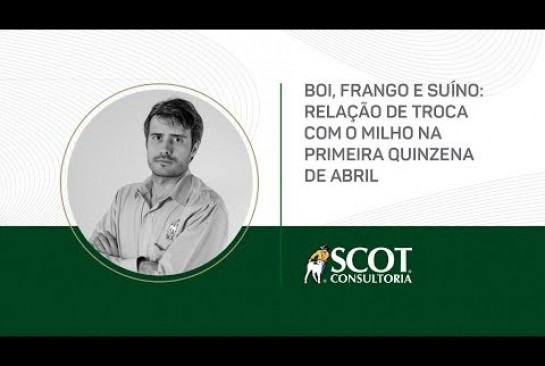 BOI, FRANGO E SUÍNO: RELAÇÃO DE TROCA COM O MILHO NA PRIMEIRA QUINZENA DE ABRIL

SCOT CONSULTORIA